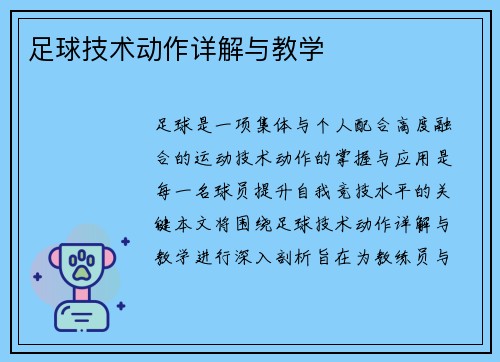 足球技术动作详解与教学

足球是一项集体与个人配合高度融合的运动技术动作的掌握与应用是每一名球员提升自我竞技水平的关键本文将围绕足球技术动作详解与教学进行深入剖析旨在为教练员与